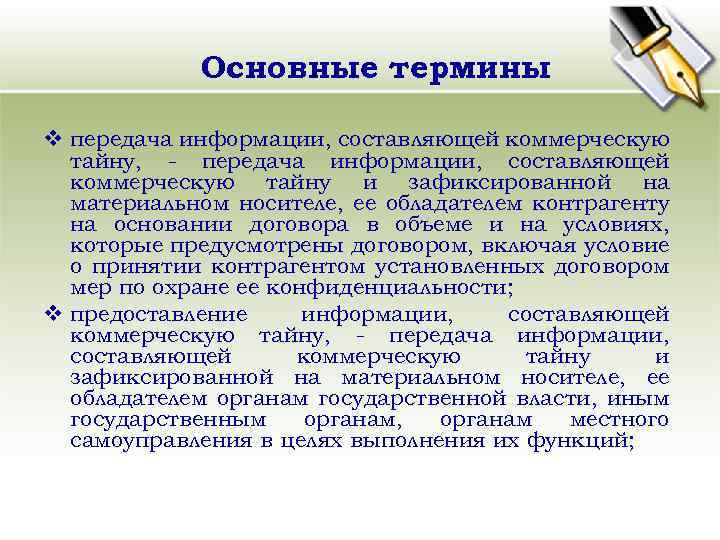 Основные термины

❖ передача информации, составляющей коммерческую тайну, - передача информации, составляющей коммерческую тайну и зафиксированной на материальном носителе, ее обладателем контрагенту на основании договора в объеме и на условиях, которые предусмотрены договором, включая условие о принятии контрагентом установленных договором мер по охране ее конфиденциальности;

❖ предоставление информации, составляющей коммерческую тайну, - передача информации, составляющей коммерческую тайну и зафиксированной на материальном носителе, ее обладателем органам государственной власти, иным государственным органам, органам местного самоуправления в целях выполнения их функций;